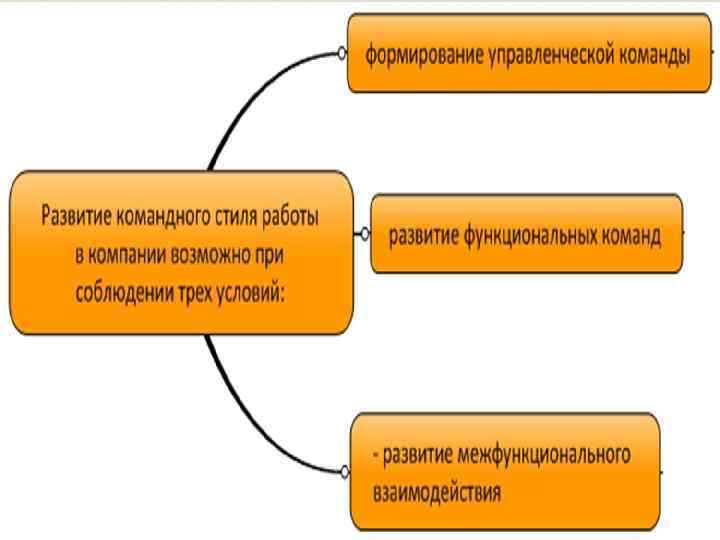 Развитие командного стиля работы в компании возможно при соблюдении трех условий:

формирование управленческой команды

развитие функциональных команд

- развитие межфункционального взаимодействия